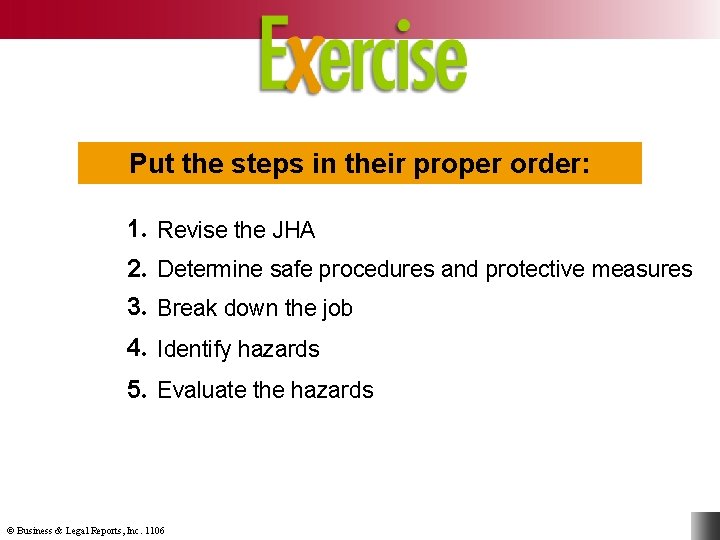 Exercise

Put the steps in their proper order:

1. Revise the JHA
2. Determine safe procedures and protective measures
3. Break down the job
4. Identify hazards
5. Evaluate the hazards

© Business & Legal Reports, Inc. 1106